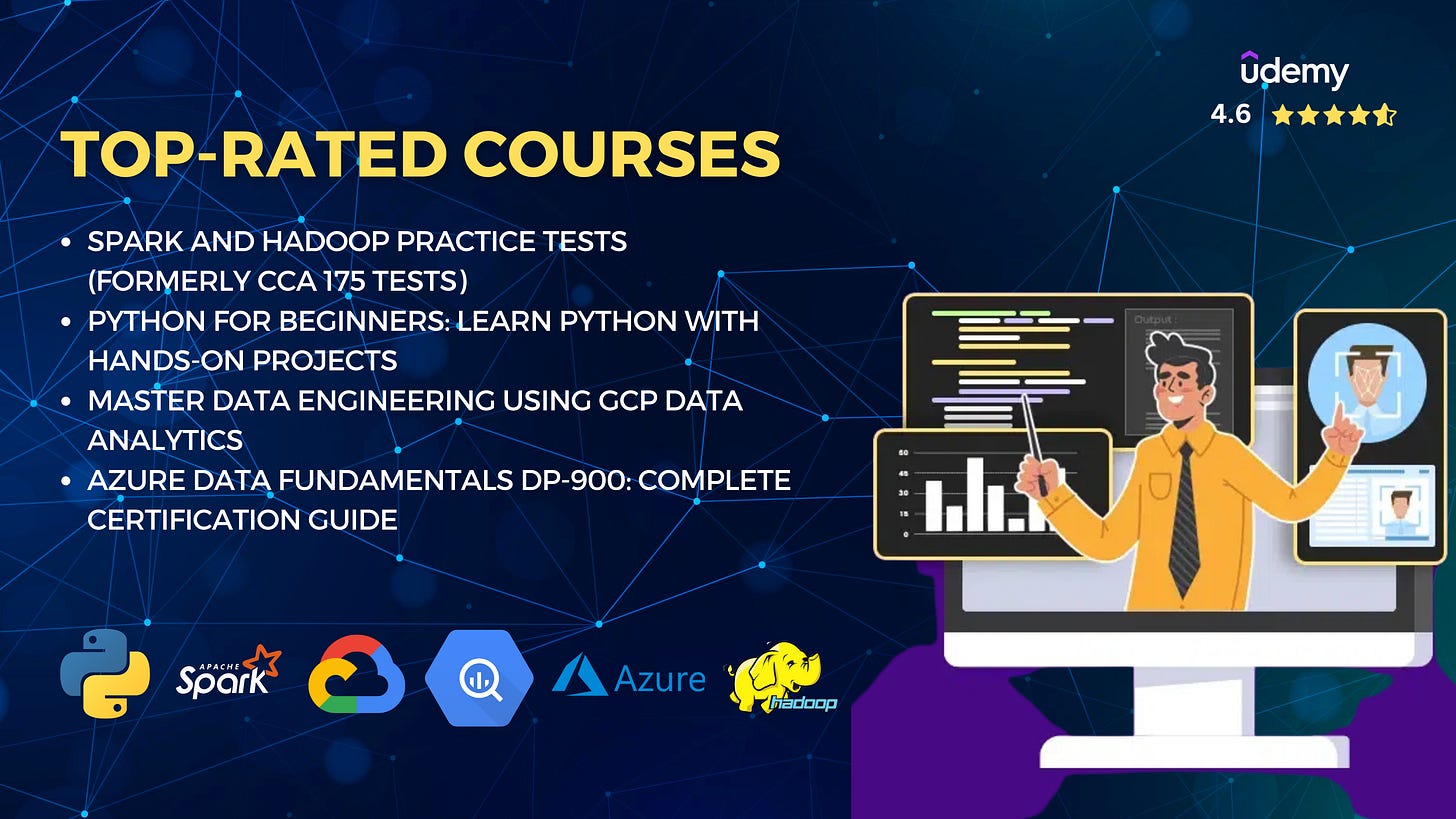 udemy
4.6

TOP-RATED COURSES

• SPARK AND HADOOP PRACTICE TESTS (FORMERLY CCA 175 TESTS)
• PYTHON FOR BEGINNERS: LEARN PYTHON WITH HANDS-ON PROJECTS
• MASTER DATA ENGINEERING USING GCP DATA ANALYTICS
• AZURE DATA FUNDAMENTALS DP-900: COMPLETE CERTIFICATION GUIDE

Output :

60
45
30
15
0

APACHE Spark

Azure

hadoop